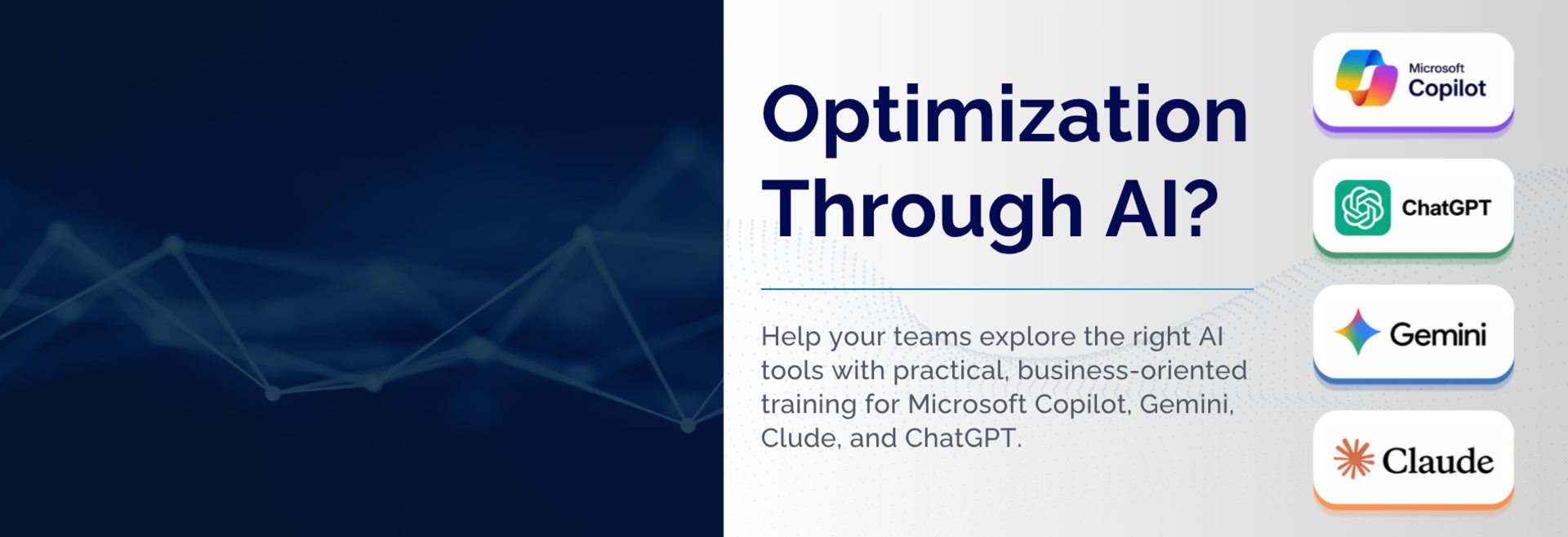 Optimization Through AI?

Help your teams explore the right AI tools with practical, business-oriented training for Microsoft Copilot, Gemini, Clude, and ChatGPT.

Microsoft Copilot

ChatGPT

Gemini

Claude